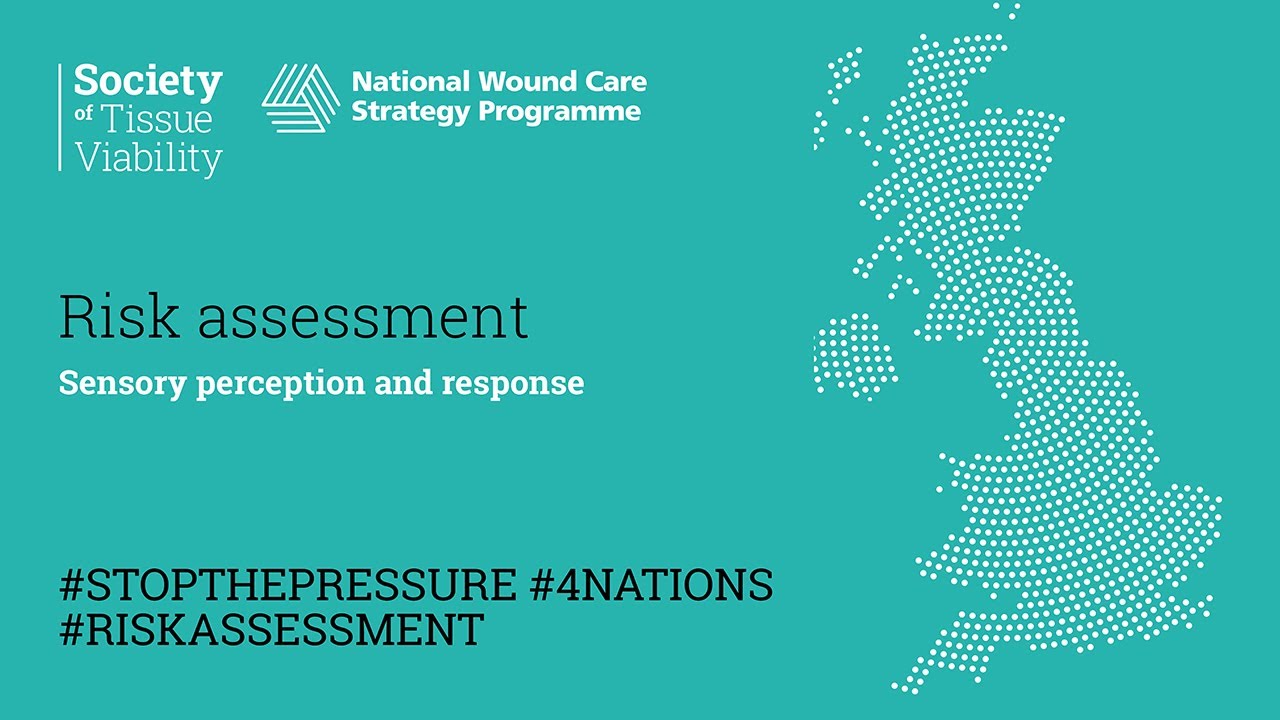 Society of Tissue Viability

National Wound Care Strategy Programme

Risk assessment

Sensory perception and response

#STOPTHEPRESSURE #4NATIONS #RISKASSESSMENT